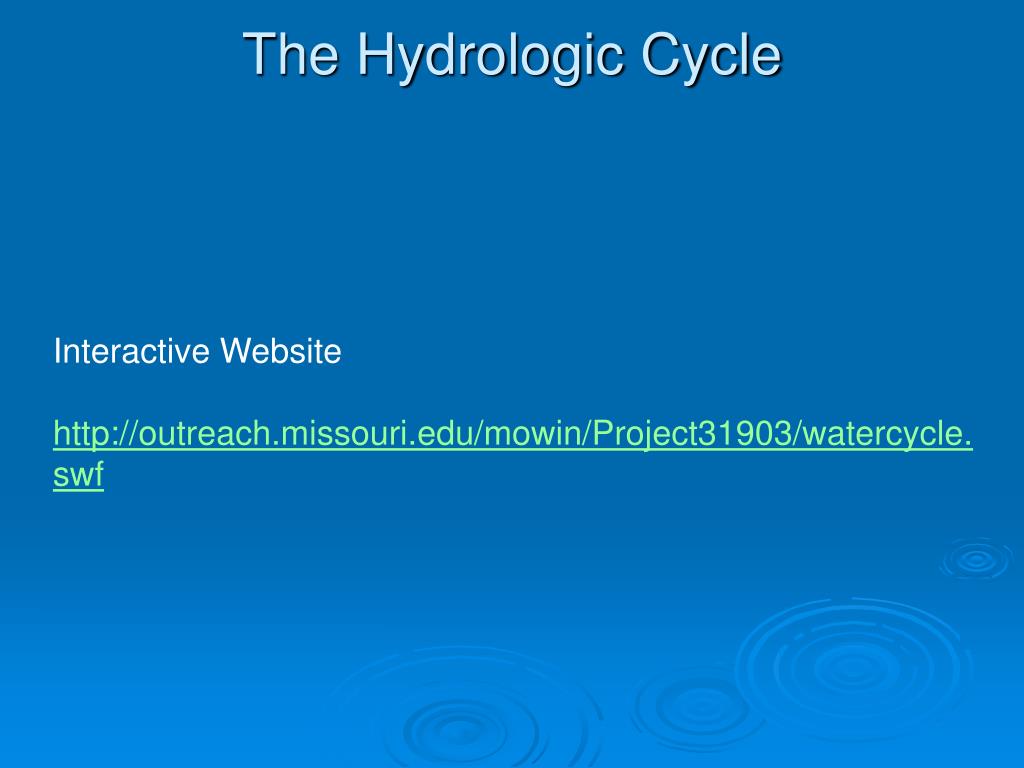 The Hydrologic Cycle

Interactive Website

http://outreach.missouri.edu/mowin/Project31903/watercycle.swf